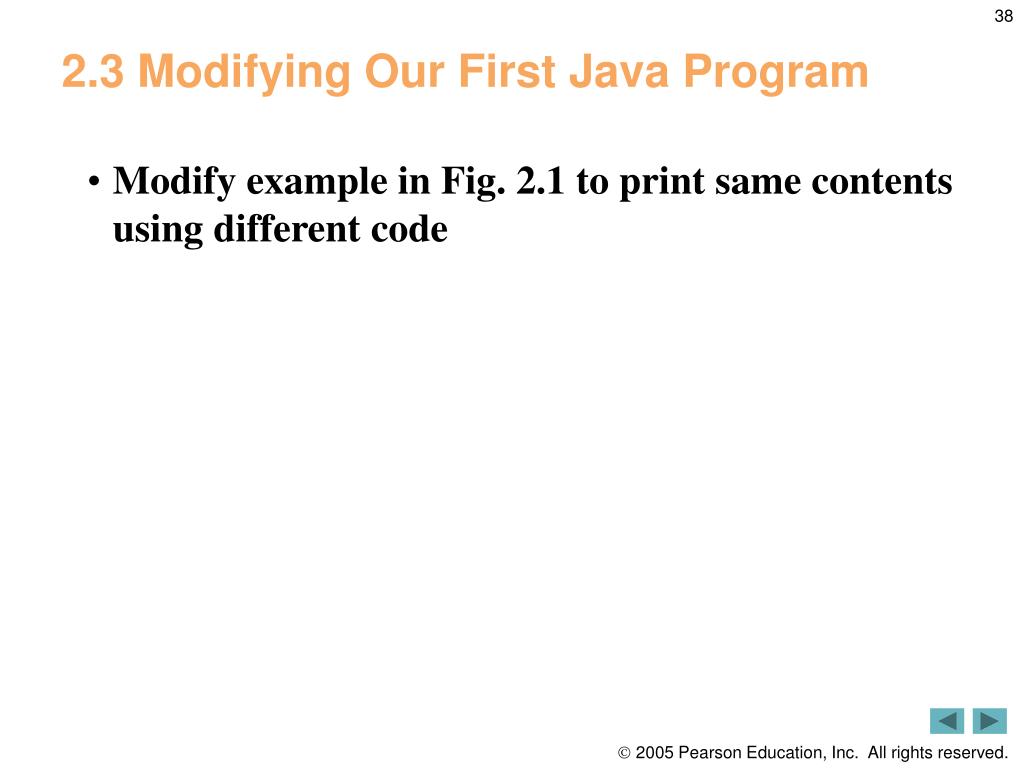 38

2.3 Modifying Our First Java Program

• Modify example in Fig. 2.1 to print same contents using different code

© 2005 Pearson Education, Inc. All rights reserved.